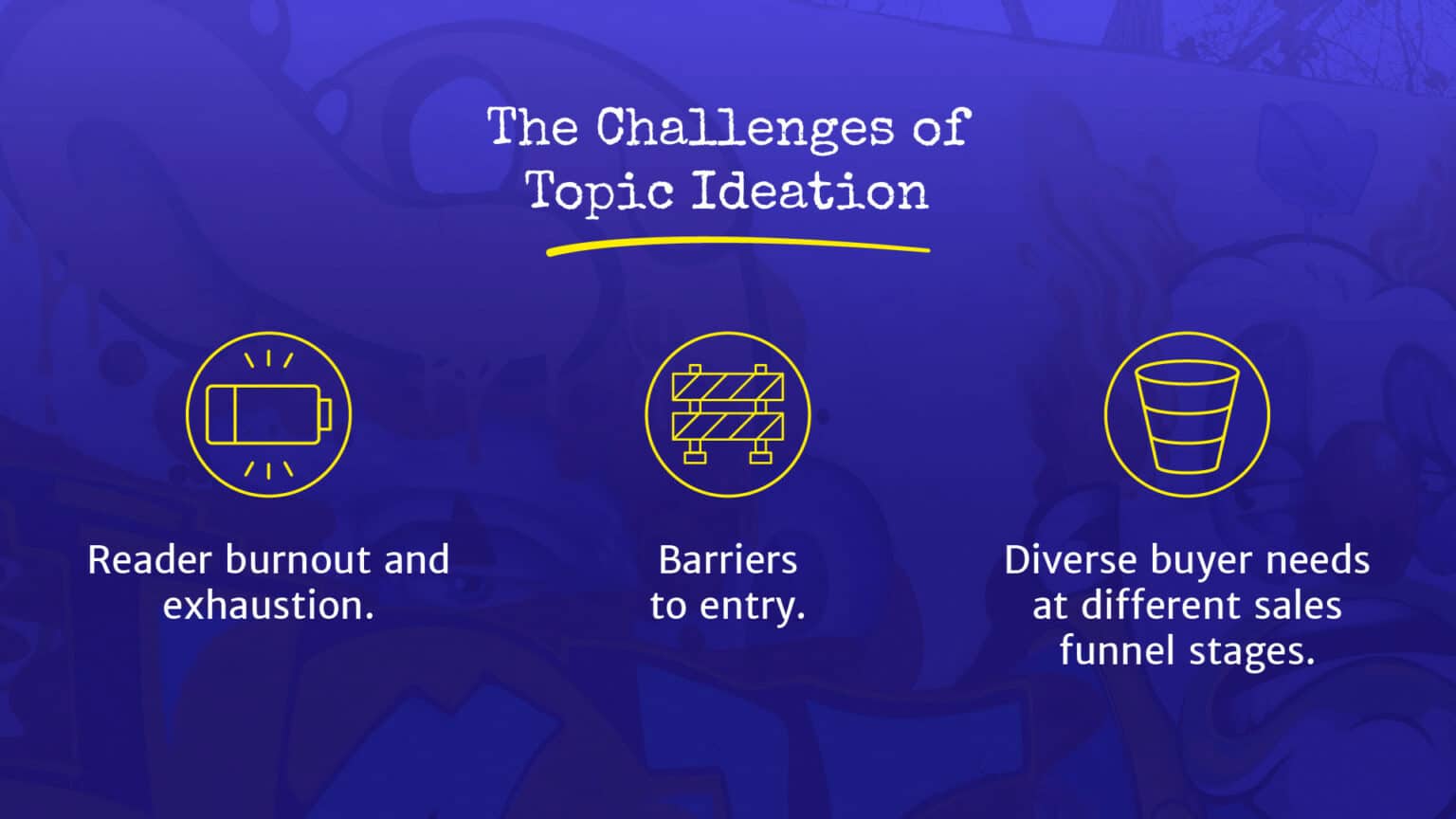 The Challenges of Topic Ideation

Reader burnout and exhaustion.

Barriers to entry.

Diverse buyer needs at different sales funnel stages.